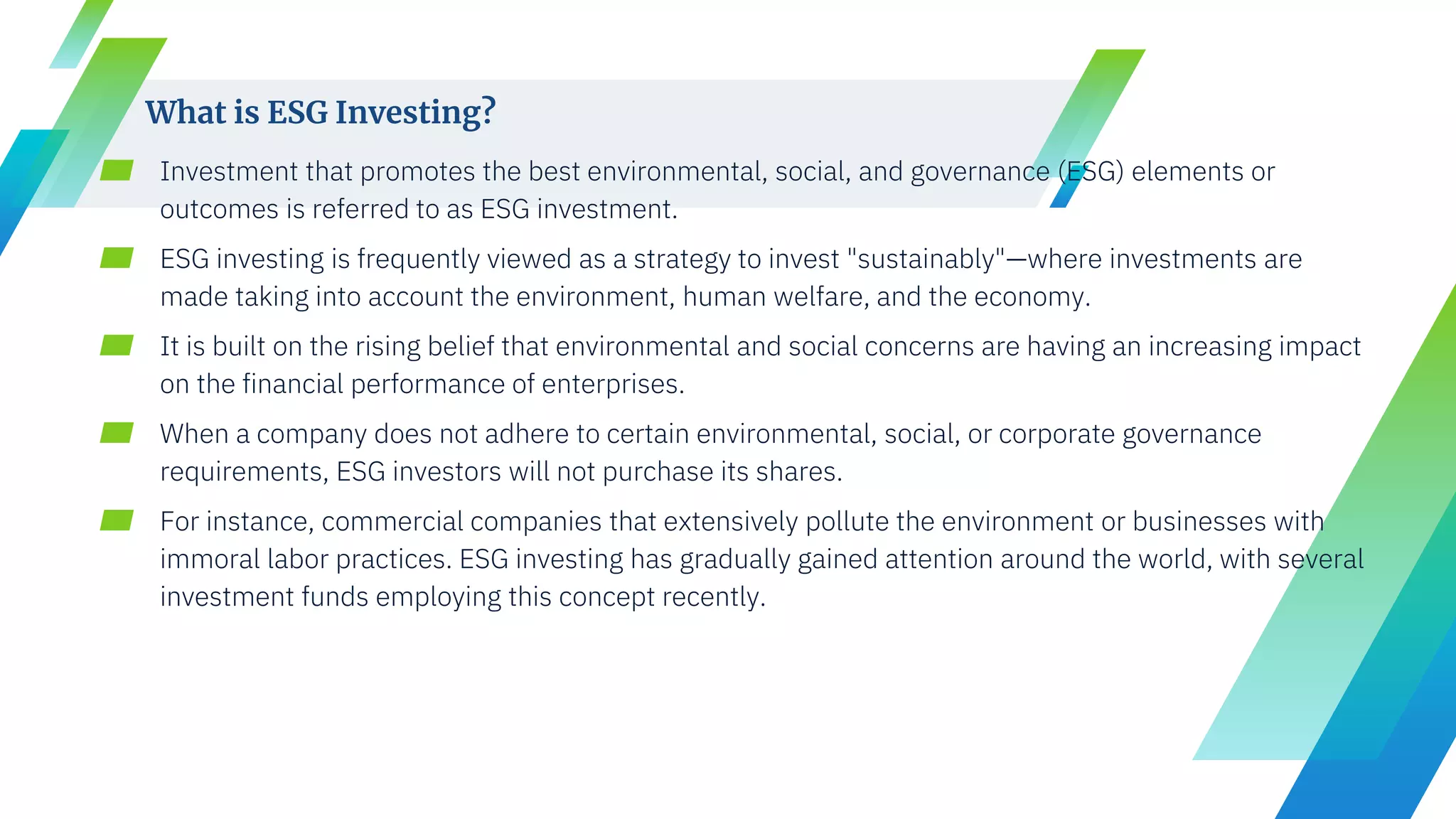 What is ESG Investing?

Investment that promotes the best environmental, social, and governance (ESG) elements or outcomes is referred to as ESG investment.

ESG investing is frequently viewed as a strategy to invest "sustainably"—where investments are made taking into account the environment, human welfare, and the economy.

It is built on the rising belief that environmental and social concerns are having an increasing impact on the financial performance of enterprises.

When a company does not adhere to certain environmental, social, or corporate governance requirements, ESG investors will not purchase its shares.

For instance, commercial companies that extensively pollute the environment or businesses with immoral labor practices. ESG investing has gradually gained attention around the world, with several investment funds employing this concept recently.